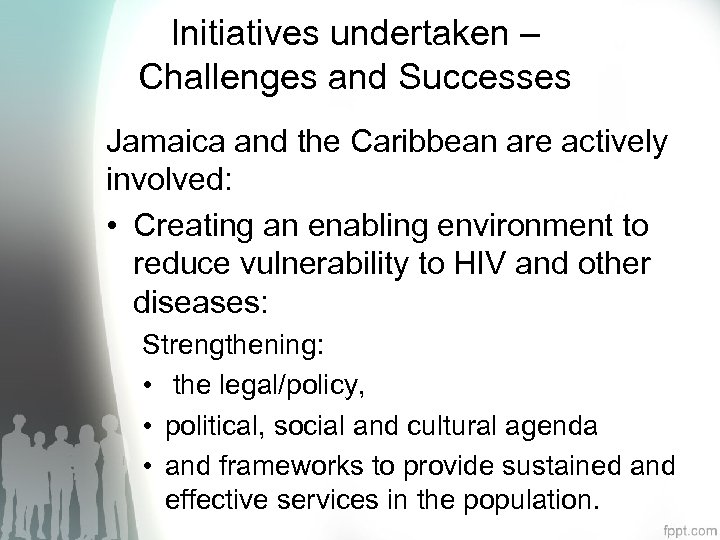 Initiatives undertaken – Challenges and Successes

Jamaica and the Caribbean are actively involved:

• Creating an enabling environment to reduce vulnerability to HIV and other diseases:

Strengthening:

• the legal/policy,

• political, social and cultural agenda

• and frameworks to provide sustained and effective services in the population.

fppt.com